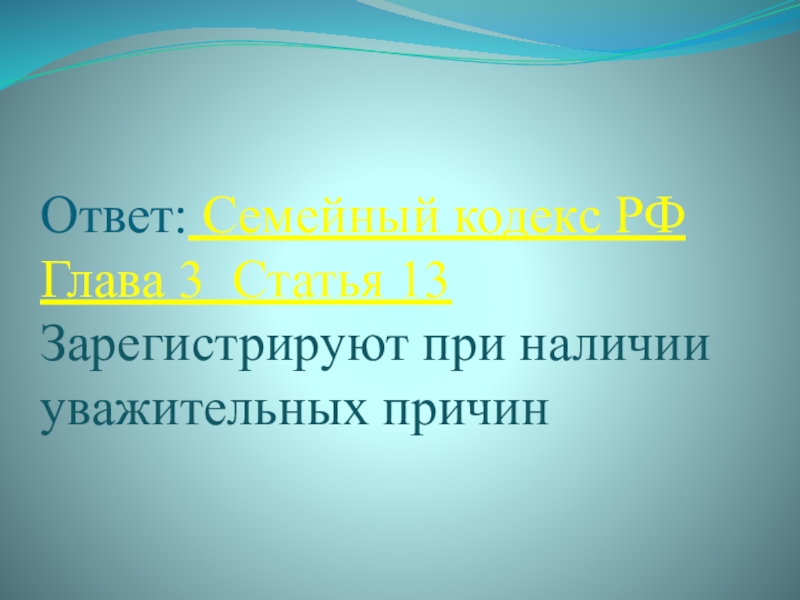 Ответ: Семейный кодекс РФ Глава 3 Статья 13 Зарегистрируют при наличии уважительных причин